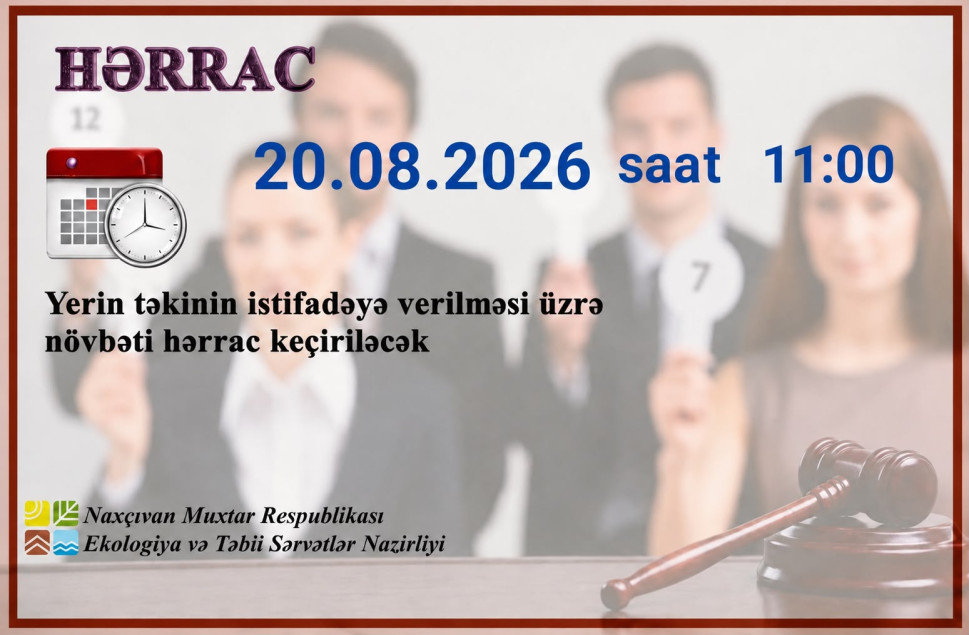 HƏRRAC

20.08.2026 saat 11:00

Yerin təkinin istifadəyə verilməsi üzrə növbəti hərrac keçiriləcək

Naxçıvan Muxtar Respublikası
Ekologiya və Təbii Sərvətlər Nazirliyi